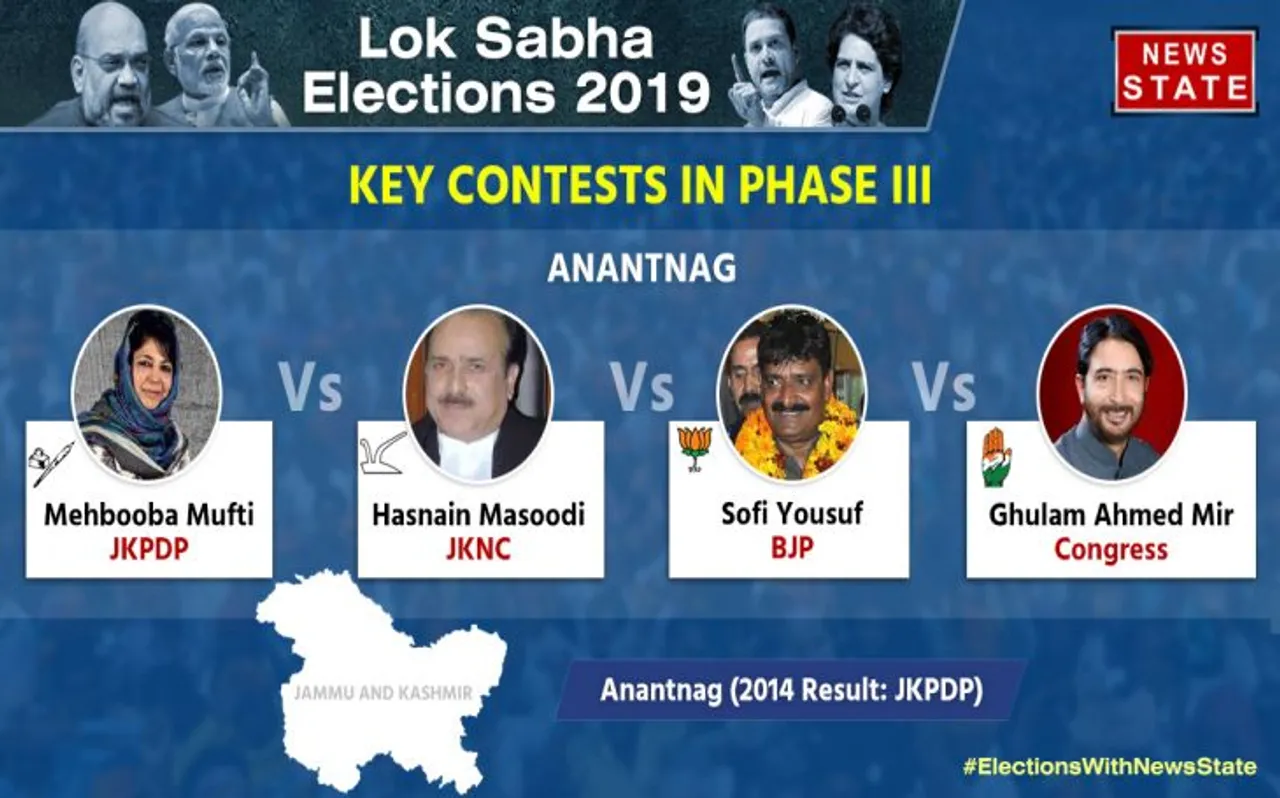 Lok Sabha Elections 2019

NEWS STATE

KEY CONTESTS IN PHASE III

ANANTNAG

Mehbooba Mufti
JKPDP

Vs

Hasnain Masoodi
JKNC

Vs

Sofi Yousuf
BJP

Vs

Ghulam Ahmed Mir
Congress

JAMMU AND KASHMIR

Anantnag (2014 Result: JKPDP)

#ElectionsWithNewsState